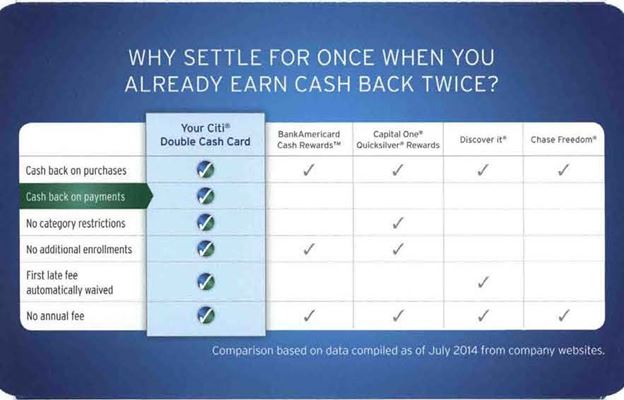 WHY SETTLE FOR ONCE WHEN YOU ALREADY EARN CASH BACK TWICE?

| | Your Citi® Double Cash Card | BankAmericard Cash Rewards™ | Capital One® Quicksilver® Rewards | Discover it® | Chase Freedom® |
|---|---|---|---|---|---|
| Cash back on purchases | ✓ | ✓ | ✓ | ✓ | ✓ |
| Cash back on payments | ✓ | | | | |
| No category restrictions | ✓ | | ✓ | | |
| No additional enrollments | ✓ | ✓ | ✓ | | |
| First late fee automatically waived | ✓ | | | ✓ | |
| No annual fee | ✓ | ✓ | ✓ | ✓ | ✓ |

Comparison based on data compiled as of July 2014 from company websites.